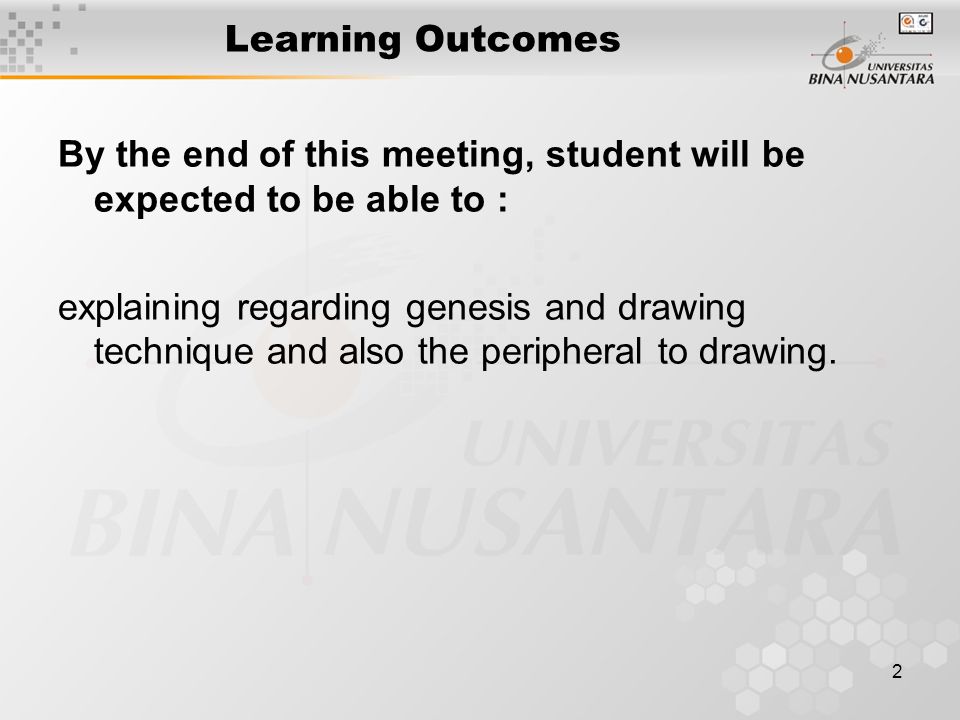 Learning Outcomes

UNIVERSITAS BINA NUSANTARA

By the end of this meeting, student will be expected to be able to :

explaining regarding genesis and drawing technique and also the peripheral to drawing.

UNIVERSITAS BINA NUSANTARA

2